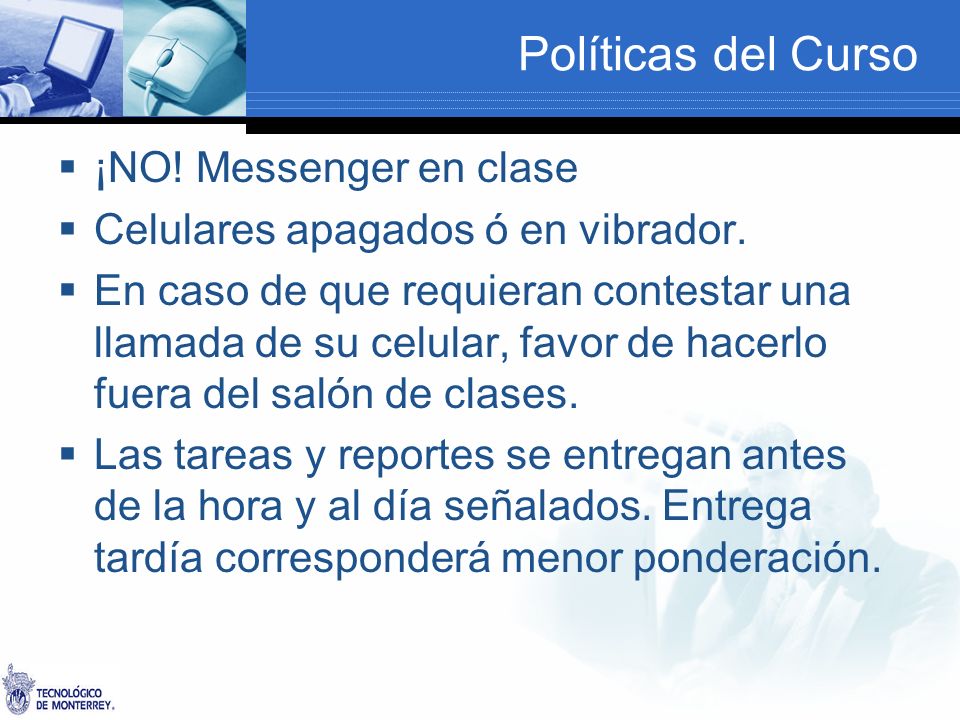 Políticas del Curso

▪ ¡NO! Messenger en clase
▪ Celulares apagados ó en vibrador.
▪ En caso de que requieran contestar una llamada de su celular, favor de hacerlo fuera del salón de clases.
▪ Las tareas y reportes se entregan antes de la hora y al día señalados. Entrega tardía corresponderá menor ponderación.

TECNOLÓGICO DE MONTERREY.